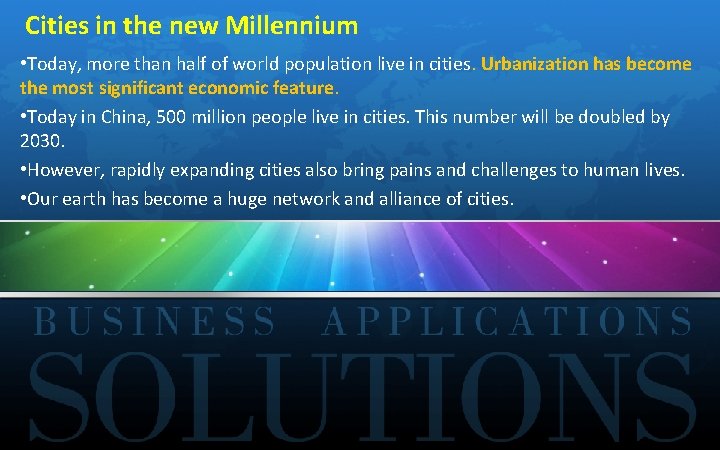 Cities in the new Millennium

•Today, more than half of world population live in cities. Urbanization has become the most significant economic feature.

•Today in China, 500 million people live in cities. This number will be doubled by 2030.

•However, rapidly expanding cities also bring pains and challenges to human lives.

•Our earth has become a huge network and alliance of cities.

BUSINESS APPLICATIONS

SOLUTIONS